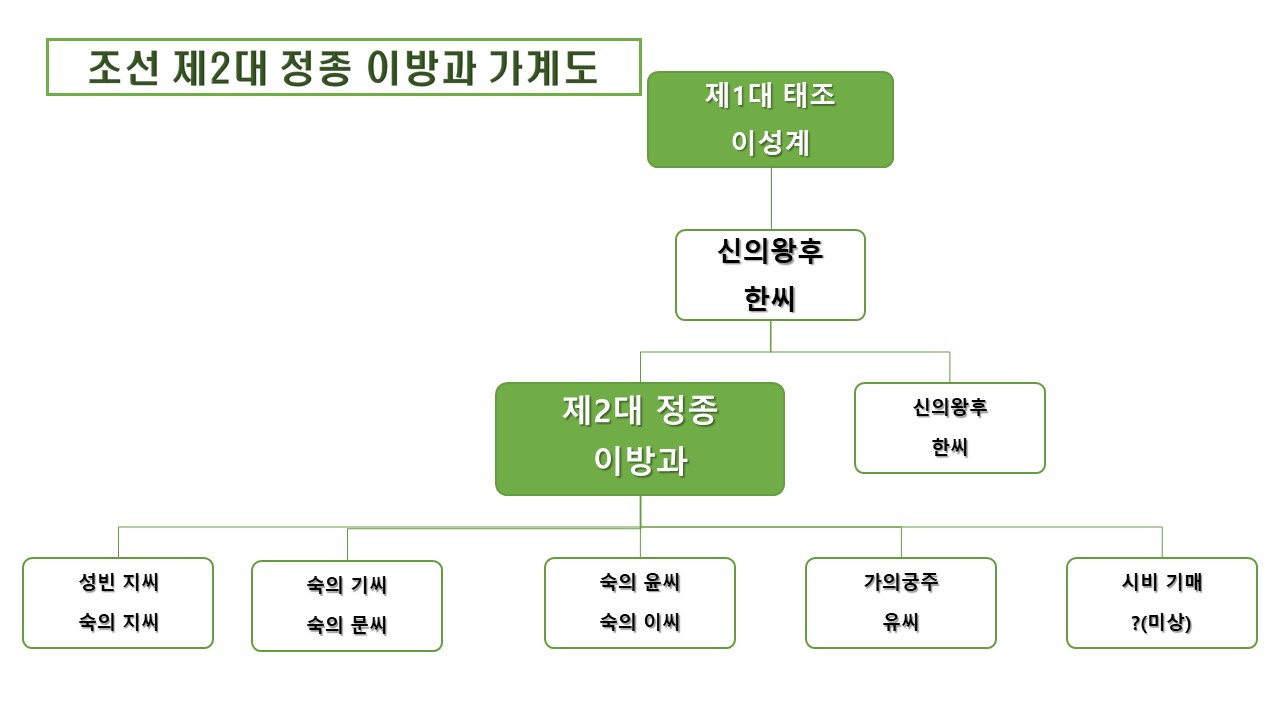 조선 제2대 정종 이방과 가계도

제1대 태조
이성계

신의왕후
한씨

제2대 정종
이방과

신의왕후
한씨

성빈 지씨
숙의 지씨

숙의 기씨
숙의 문씨

숙의 윤씨
숙의 이씨

가의궁주
유씨

시비 기매
?(미상)